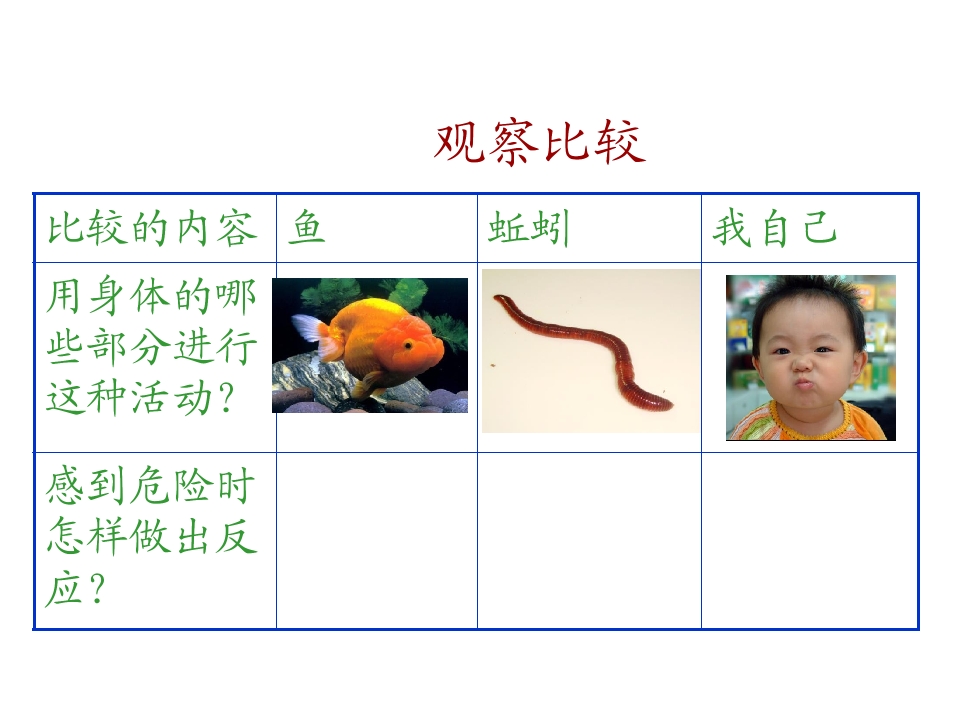 观察比较

| 比较的内容 | 鱼 | 蚯蚓 | 我自己 |
|---|---|---|---|
| 用身体的哪些部分进行这种活动? | | | |
| 感到危险时怎样做出反应? | | | |